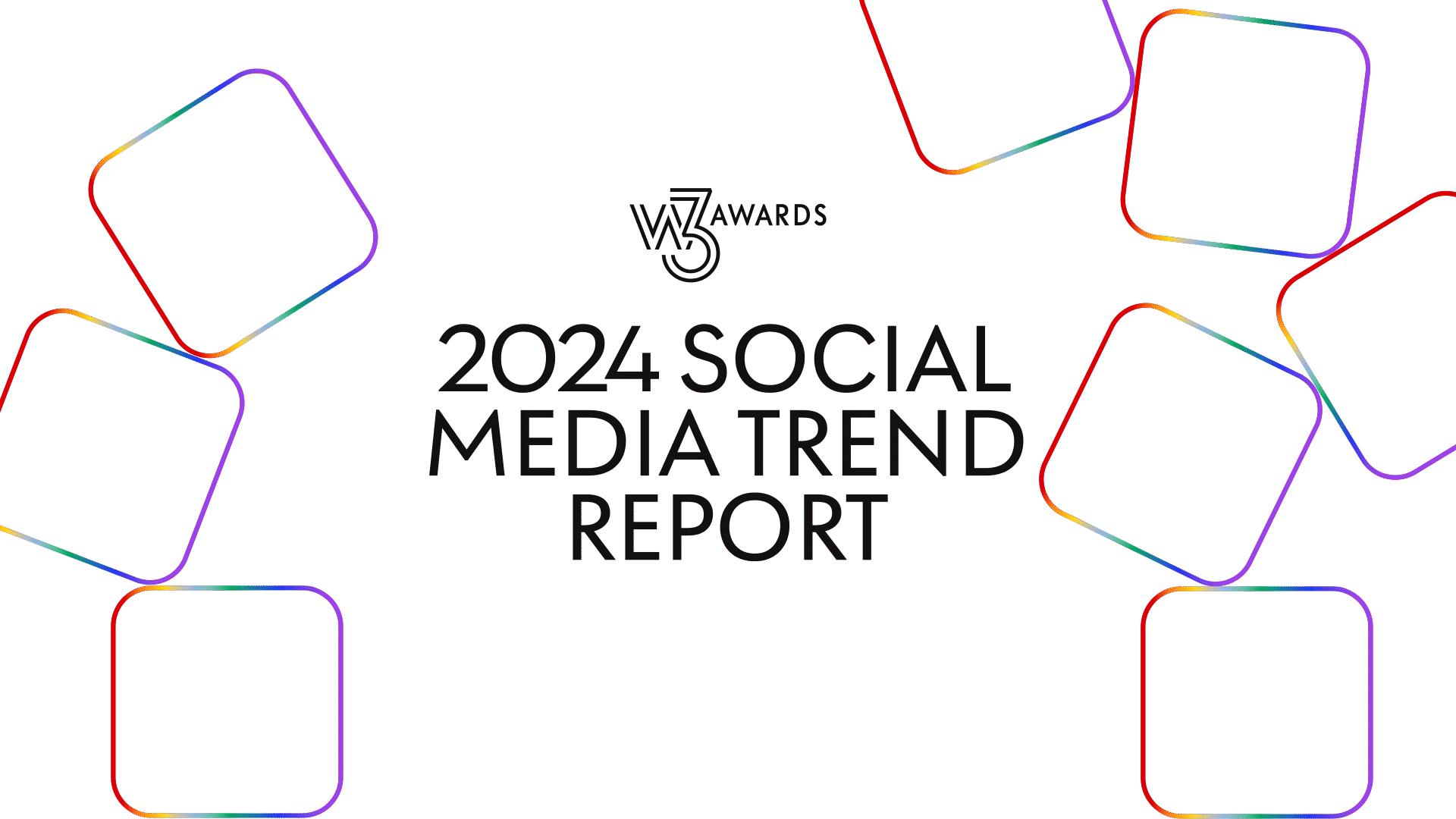 W3 AWARDS

2024 SOCIAL MEDIA TREND REPORT